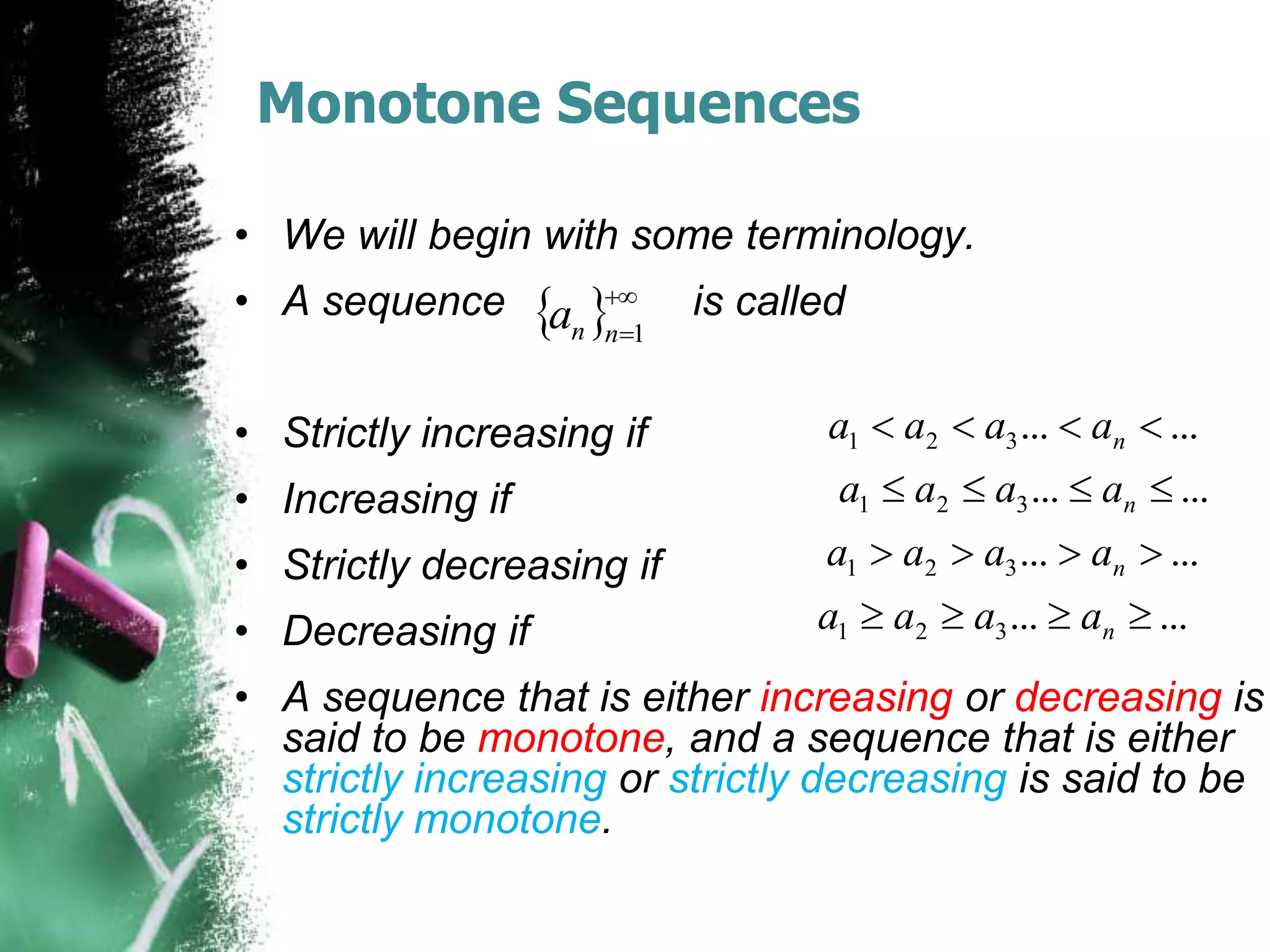 Monotone Sequences

• We will begin with some terminology.
• A sequence $\{a_n\}_{n=1}^{+\infty}$ is called

• Strictly increasing if $a_1 < a_2 < a_3 ... < a_n < ...$
• Increasing if $a_1 \leq a_2 \leq a_3 ... \leq a_n \leq ...$
• Strictly decreasing if $a_1 > a_2 > a_3 ... > a_n > ...$
• Decreasing if $a_1 \geq a_2 \geq a_3 ... \geq a_n \geq ...$
• A sequence that is either increasing or decreasing is said to be monotone, and a sequence that is either strictly increasing or strictly decreasing is said to be strictly monotone.